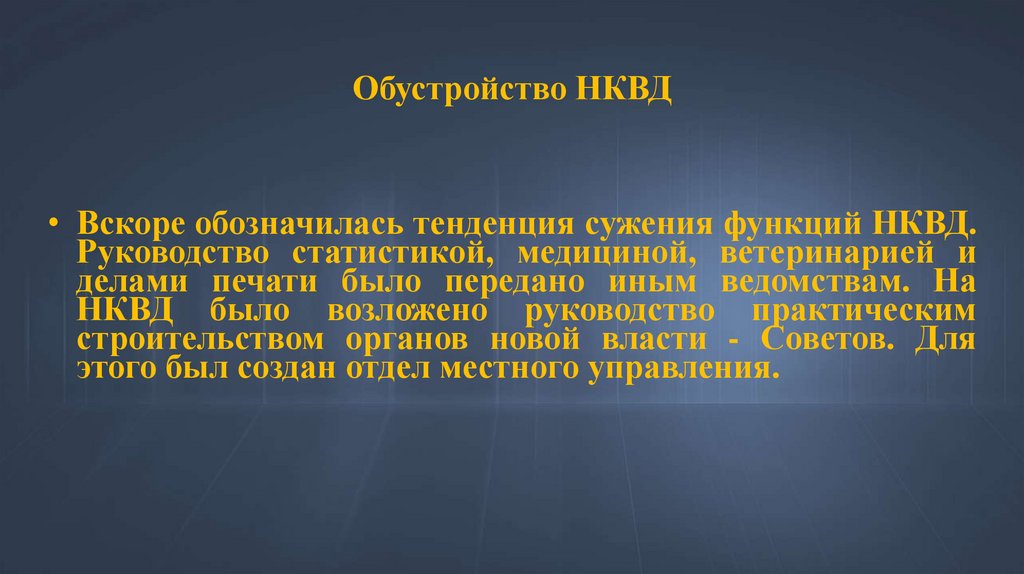 Обустройство НКВД

• Вскоре обозначилась тенденция сужения функций НКВД. Руководство статистикой, медициной, ветеринарией и делами печати было передано иным ведомствам. На НКВД было возложено руководство практическим строительством органов новой власти - Советов. Для этого был создан отдел местного управления.